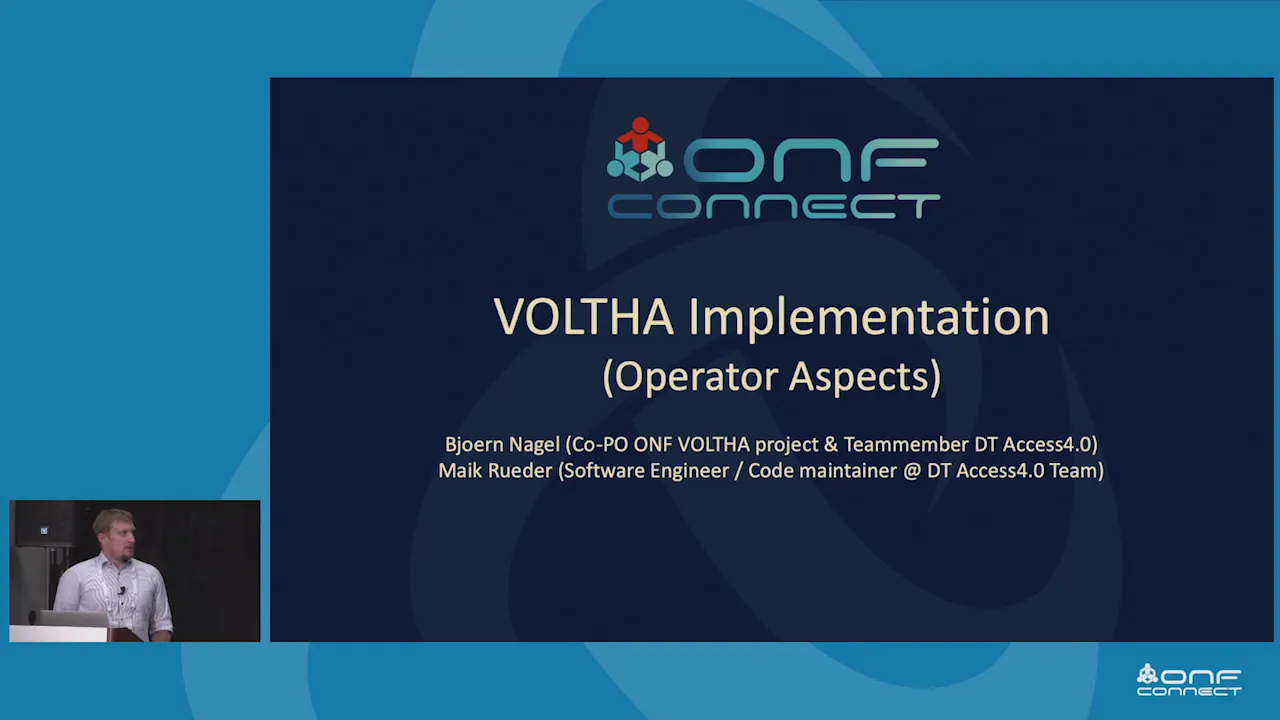 ONF CONNECT

VOLTHA Implementation
(Operator Aspects)

Bjoern Nagel (Co-PO ONF VOLTHA project & Teammember DT Access4.0)
Maik Rueder (Software Engineer / Code maintainer @ DT Access4.0 Team)

ONF CONNECT